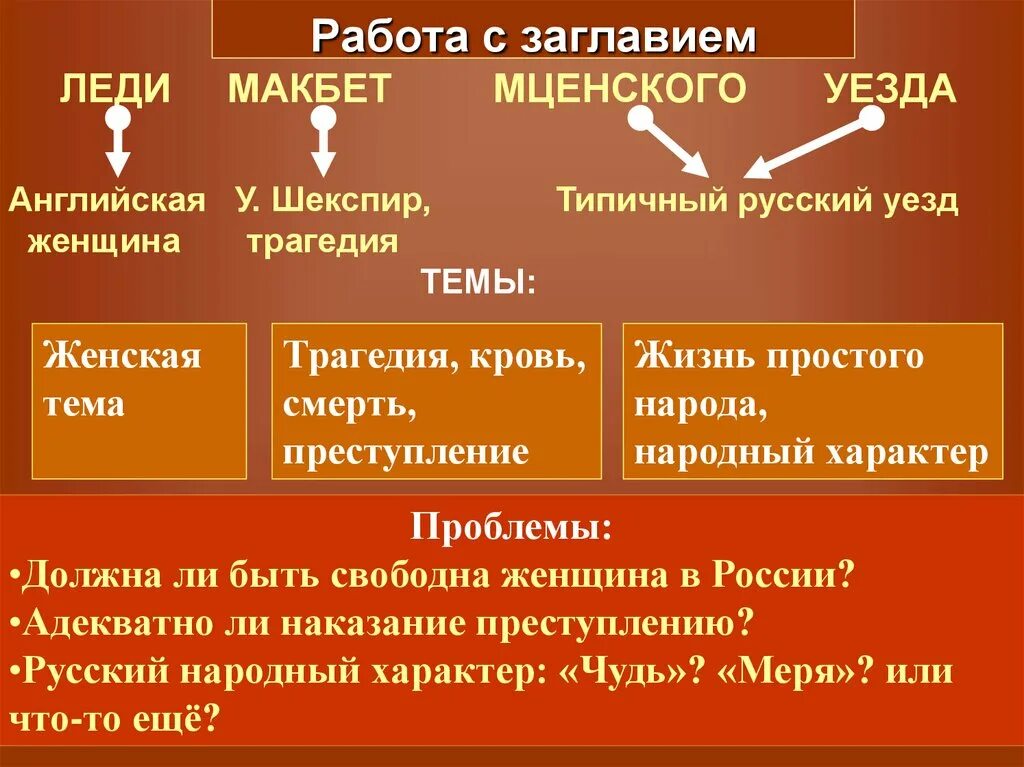 Работа с заглавием

ЛЕДИ МАКБЕТ МЦЕНСКОГО УЕЗДА

Английская женщина

У. Шекспир, трагедия

Типичный русский уезд

ТЕМЫ:

Женская тема

Трагедия, кровь, смерть, преступление

Жизнь простого народа, народный характер

Проблемы:
•Должна ли быть свободна женщина в России?
•Адекватно ли наказание преступлению?
•Русский народный характер: «Чудь»? «Меря»? или что-то ещё?